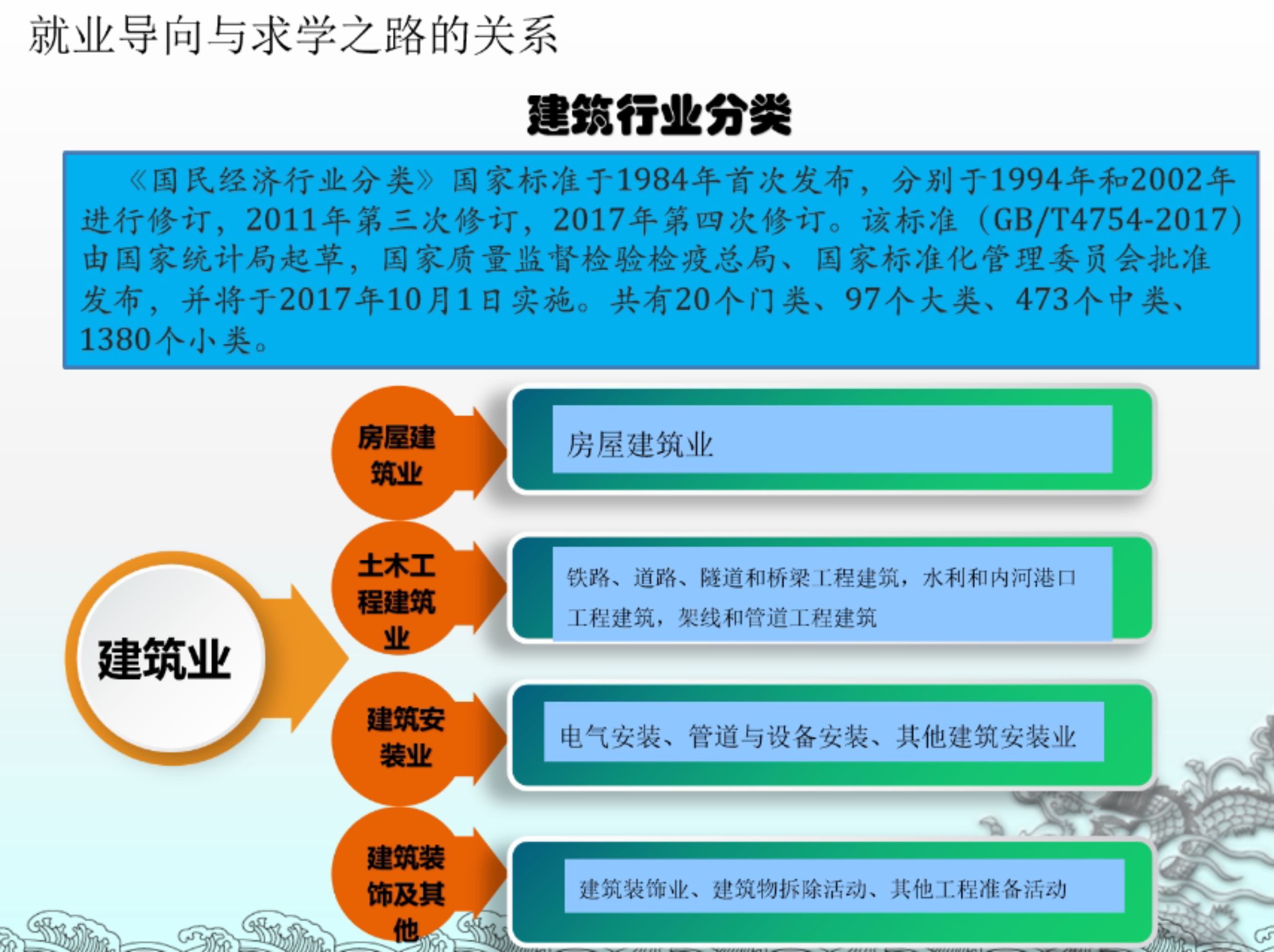 就业导向与求学之路的关系

建筑行业分类

《国民经济行业分类》国家标准于1984年首次发布，分别于1994年和2002年进行修订，2011年第三次修订，2017年第四次修订。该标准（GB/T4754-2017）由国家统计局起草，国家质量监督检验检疫总局、国家标准化管理委员会批准发布，并将于2017年10月1日实施。共有20个门类、97个大类、473个中类、1380个小类。

建筑业

房屋建筑业

房屋建筑业

土木工程建筑业

铁路、道路、隧道和桥梁工程建筑，水利和内河港口工程建筑，架线和管道工程建筑

建筑安装业

电气安装、管道与设备安装、其他建筑安装业

建筑装饰及其他

建筑装饰业、建筑物拆除活动、其他工程准备活动